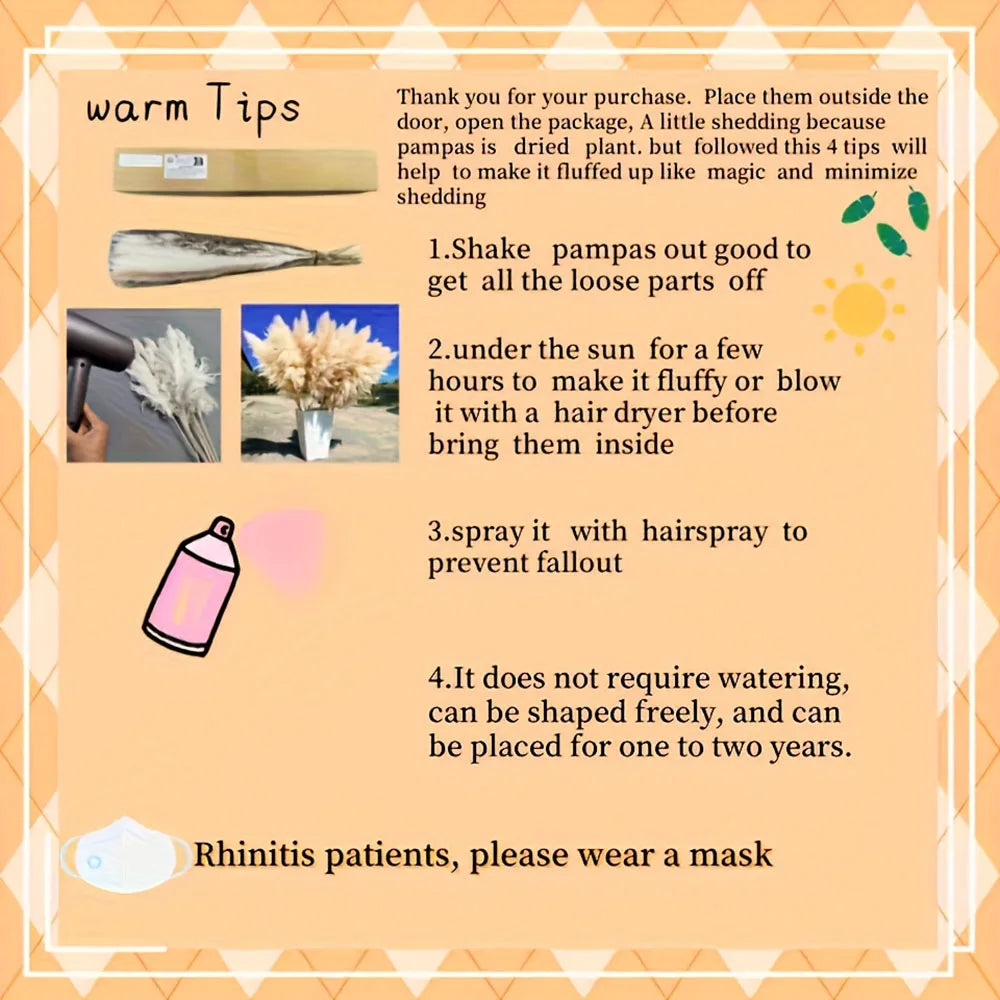 warm Tips

Thank you for your purchase. Place them outside the door, open the package, A little shedding because pampas is dried plant. but followed this 4 tips will help to make it fluffed up like magic and minimize shedding

1.Shake pampas out good to get all the loose parts off

2.under the sun for a few hours to make it fluffy or blow it with a hair dryer before bring them inside

3.spray it with hairspray to prevent fallout

4.It does not require watering, can be shaped freely, and can be placed for one to two years.

Rhinitis patients, please wear a mask